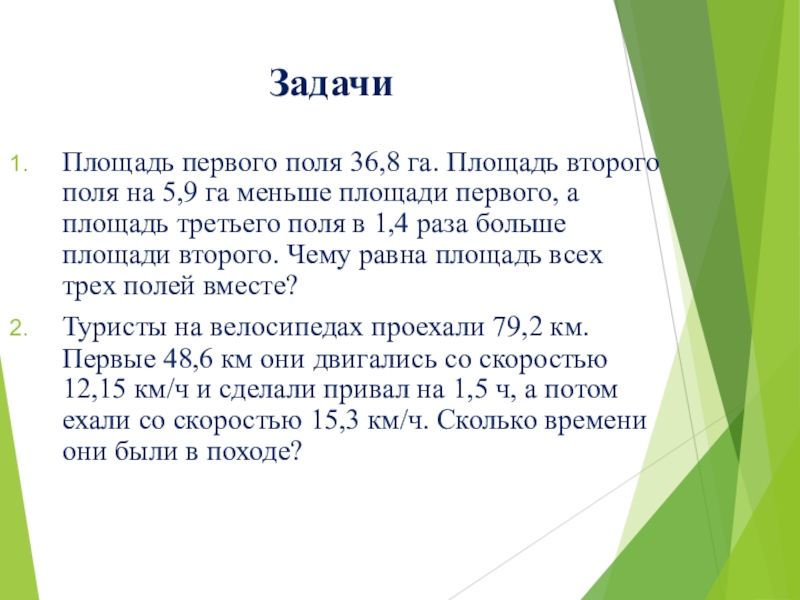 Задачи

1. Площадь первого поля 36,8 га. Площадь второго поля на 5,9 га меньше площади первого, а площадь третьего поля в 1,4 раза больше площади второго. Чему равна площадь всех трех полей вместе?

2. Туристы на велосипедах проехали 79,2 км. Первые 48,6 км они двигались со скоростью 12,15 км/ч и сделали привал на 1,5 ч, а потом ехали со скоростью 15,3 км/ч. Сколько времени они были в походе?